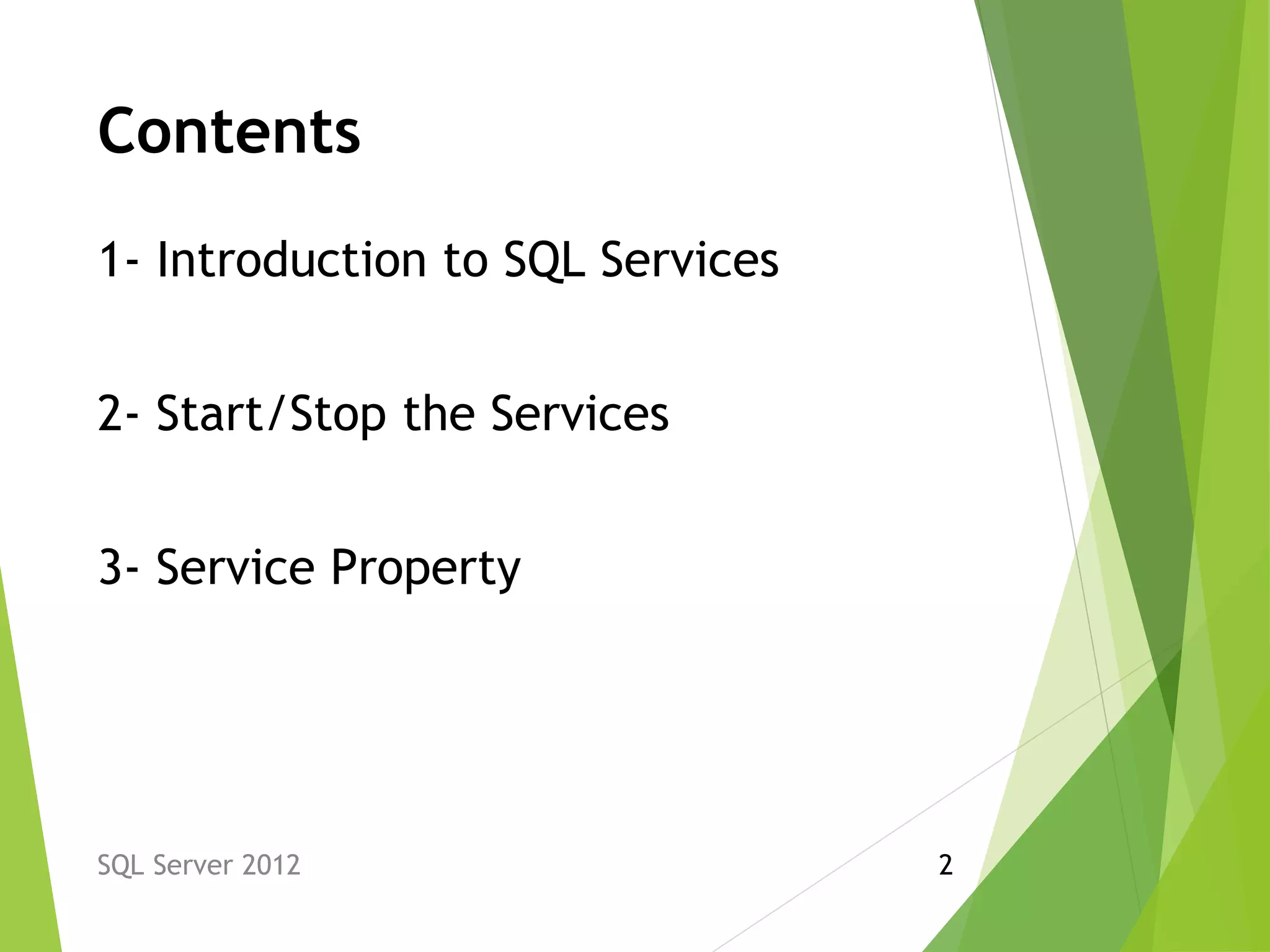 Contents

1- Introduction to SQL Services

2- Start/Stop the Services

3- Service Property

SQL Server 2012

2